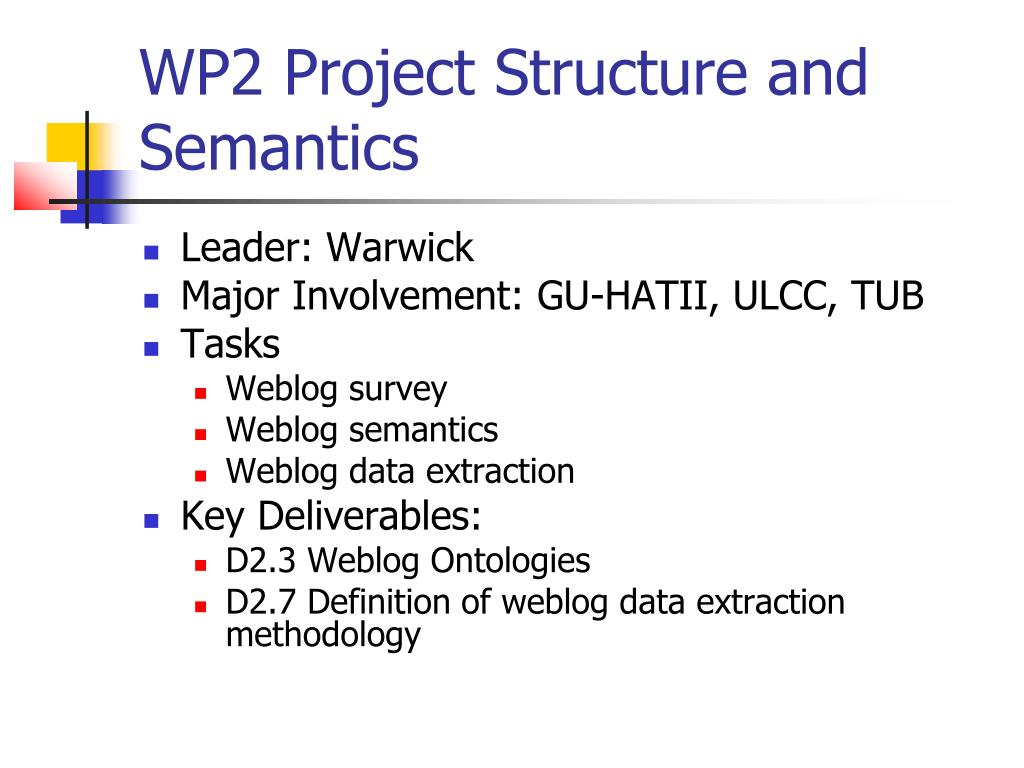 WP2 Project Structure and Semantics

- Leader: Warwick
- Major Involvement: GU-HATII, ULCC, TUB
- Tasks
  - Weblog survey
  - Weblog semantics
  - Weblog data extraction
- Key Deliverables:
  - D2.3 Weblog Ontologies
  - D2.7 Definition of weblog data extraction methodology